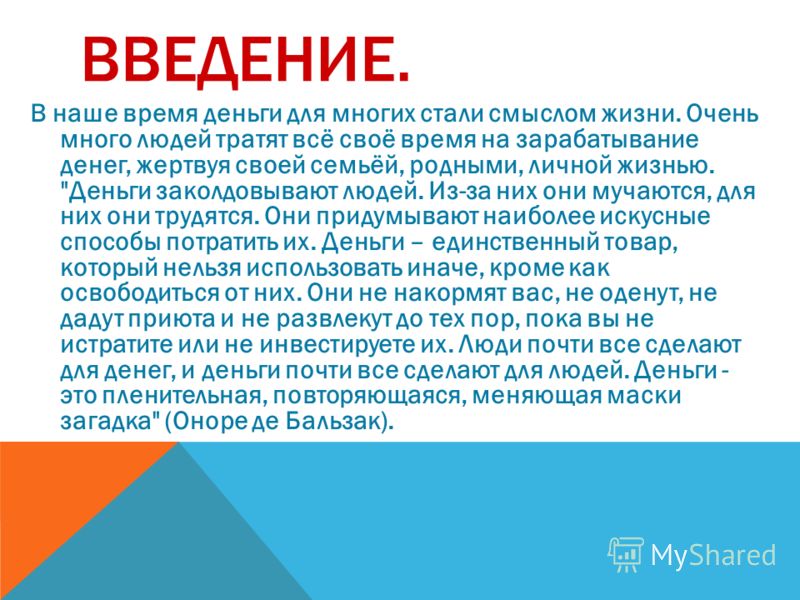 ВВЕДЕНИЕ.

В наше время деньги для многих стали смыслом жизни. Очень много людей тратят всё своё время на зарабатывание денег, жертвуя своей семьёй, родными, личной жизнью. "Деньги заколдовывают людей. Из-за них они мучаются, для них они трудятся. Они придумывают наиболее искусные способы потратить их. Деньги – единственный товар, который нельзя использовать иначе, кроме как освободиться от них. Они не накормят вас, не оденут, не дадут приюта и не развлекут до тех пор, пока вы не истратите или не инвестируете их. Люди почти все сделают для денег, и деньги почти все сделают для людей. Деньги - это пленительная, повторяющаяся, меняющая маски загадка" (Оноре де Бальзак).

MyShared